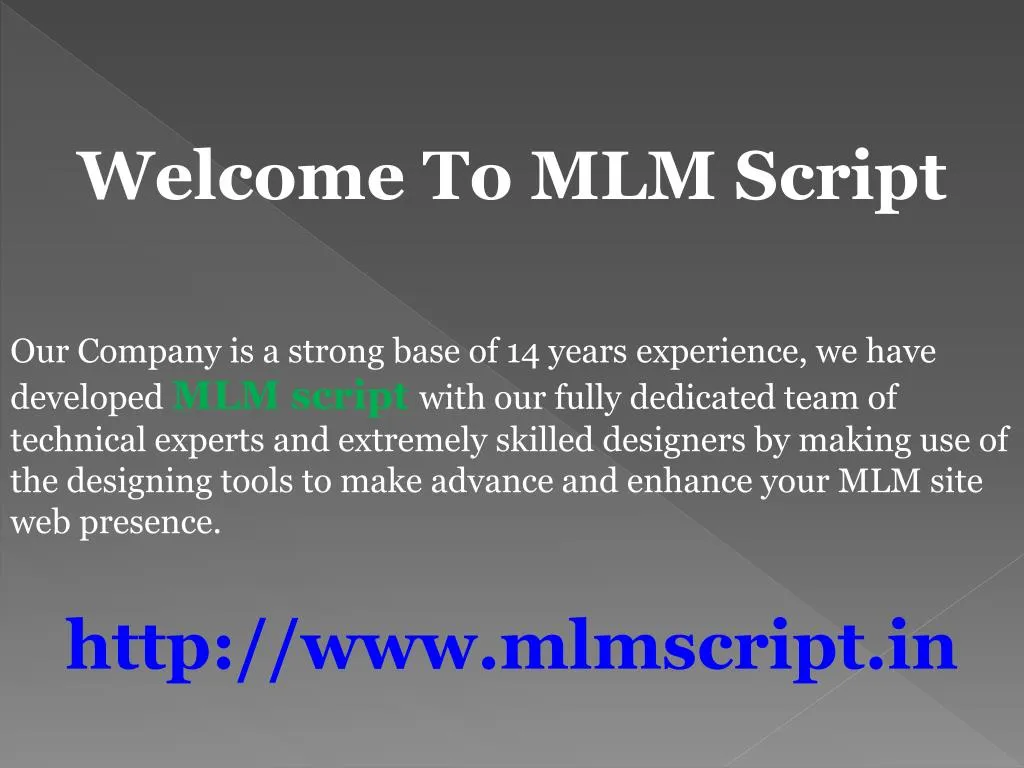 Welcome To MLM Script

Our Company is a strong base of 14 years experience, we have developed MLM script with our fully dedicated team of technical experts and extremely skilled designers by making use of the designing tools to make advance and enhance your MLM site web presence.

http://www.mlmscript.in